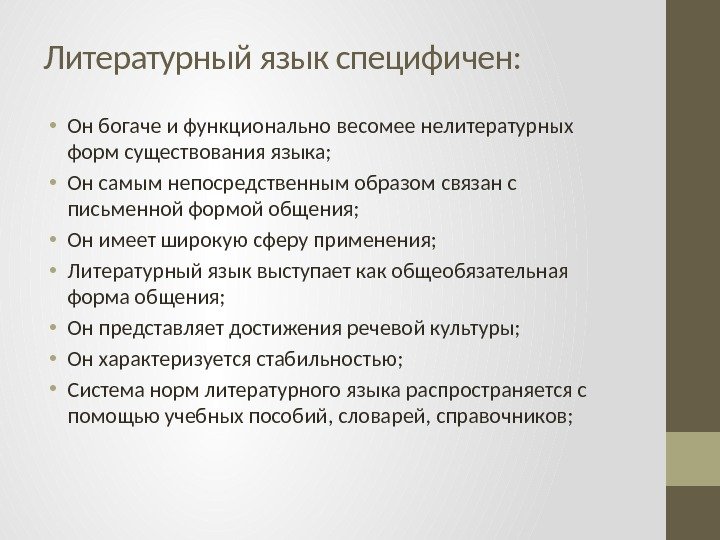 Литературный язык специфичен:

• Он богаче и функционально весомее нелитературных форм существования языка;
• Он самым непосредственным образом связан с письменной формой общения;
• Он имеет широкую сферу применения;
• Литературный язык выступает как общеобязательная форма общения;
• Он представляет достижения речевой культуры;
• Он характеризуется стабильностью;
• Система норм литературного языка распространяется с помощью учебных пособий, словарей, справочников;